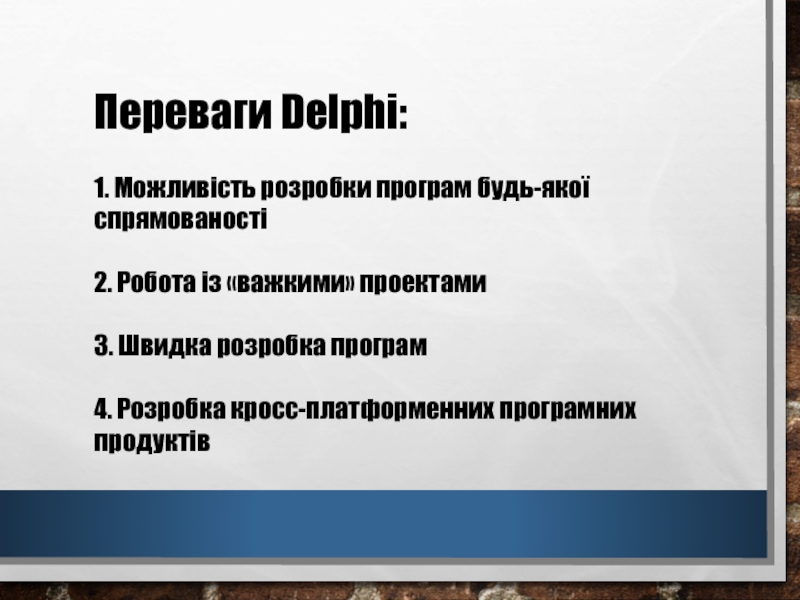 Переваги Delphi:

1. Можливість розробки програм будь-якої спрямованості

2. Робота із «важкими» проектами

3. Швидка розробка програм

4. Розробка кросс-платформенних програмних продуктів